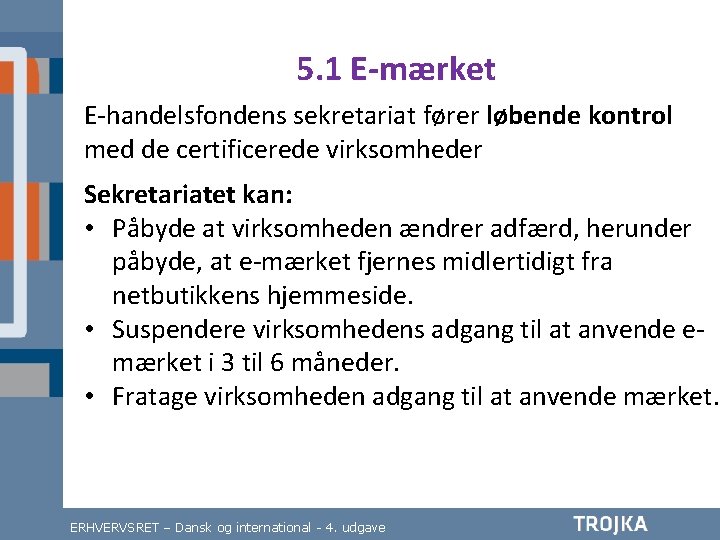 5.1 E-mærket

E-handelsfondens sekretariat fører løbende kontrol med de certificerede virksomheder

Sekretariatet kan:
• Påbyde at virksomheden ændrer adfærd, herunder påbyde, at e-mærket fjernes midlertidigt fra netbutikkens hjemmeside.
• Suspendere virksomhedens adgang til at anvende e-mærket i 3 til 6 måneder.
• Fratage virksomheden adgang til at anvende mærket.

ERHVERVSRET – Dansk og international - 4. udgave

TROJKA